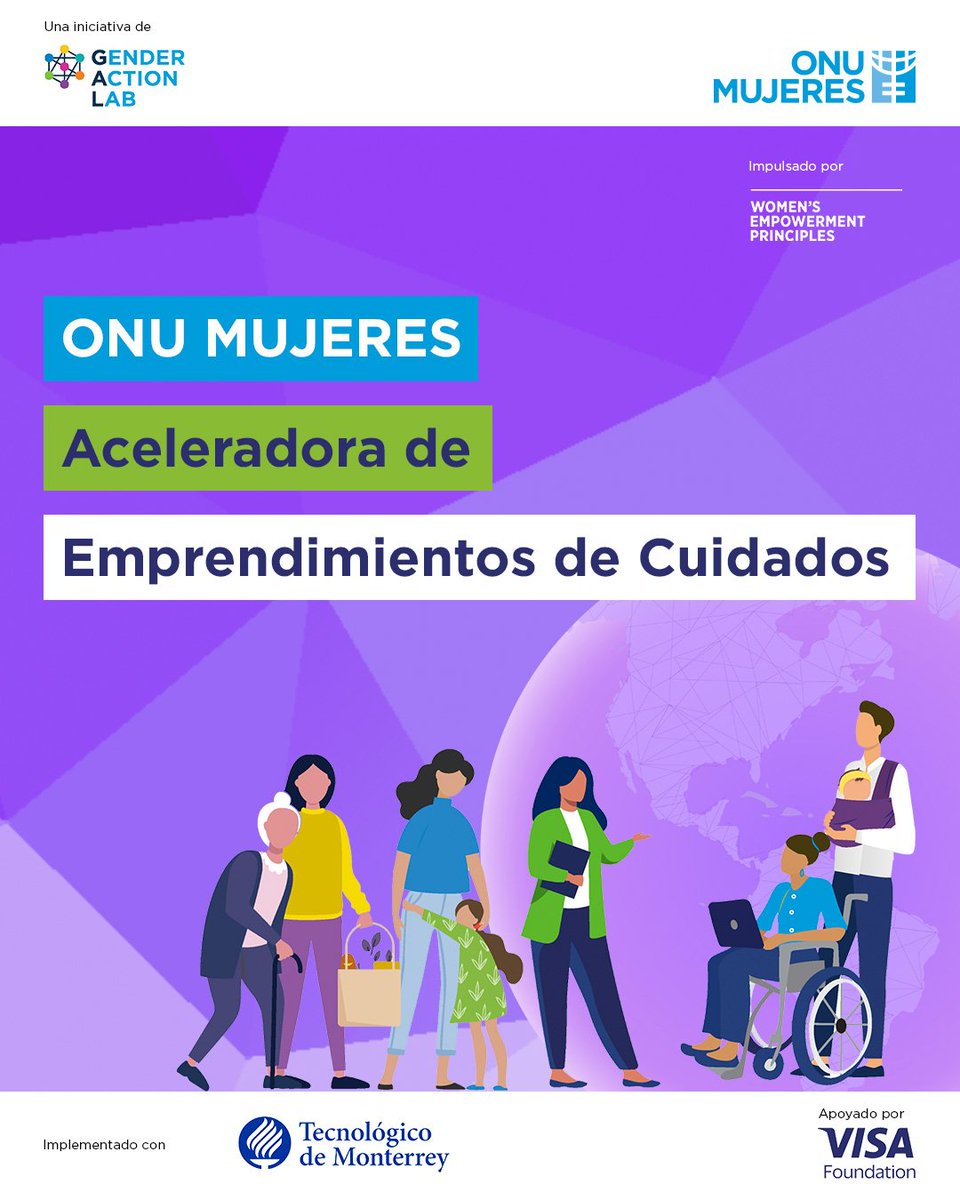 Una iniciativa de

GENDER ACTION LAB

ONU MUJERES

Impulsado por

WOMEN'S EMPOWERMENT PRINCIPLES

ONU MUJERES

Aceleradora de

Emprendimientos de Cuidados

Implementado con

Tecnológico de Monterrey

Apoyado por

VISA Foundation